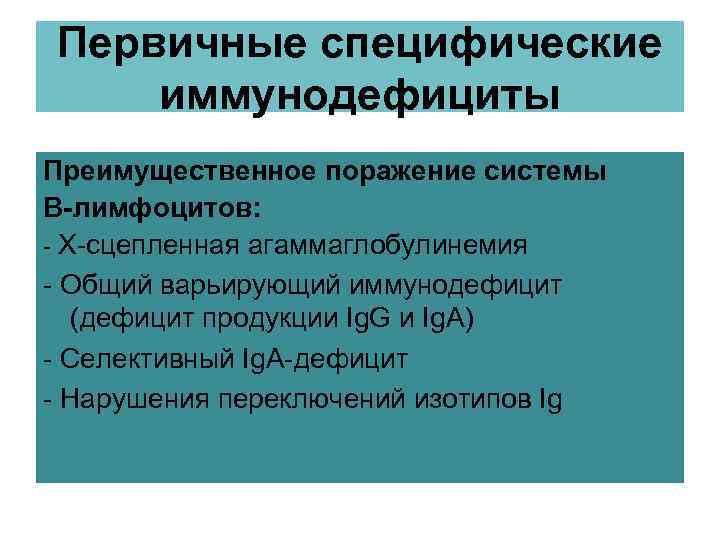 Первичные специфические иммунодефициты

Преимущественное поражение системы В-лимфоцитов:

- Х-сцепленная агаммаглобулинемия

- Общий варьирующий иммунодефицит (дефицит продукции IgG и IgA)

- Селективный IgA-дефицит

- Нарушения переключений изотипов Ig